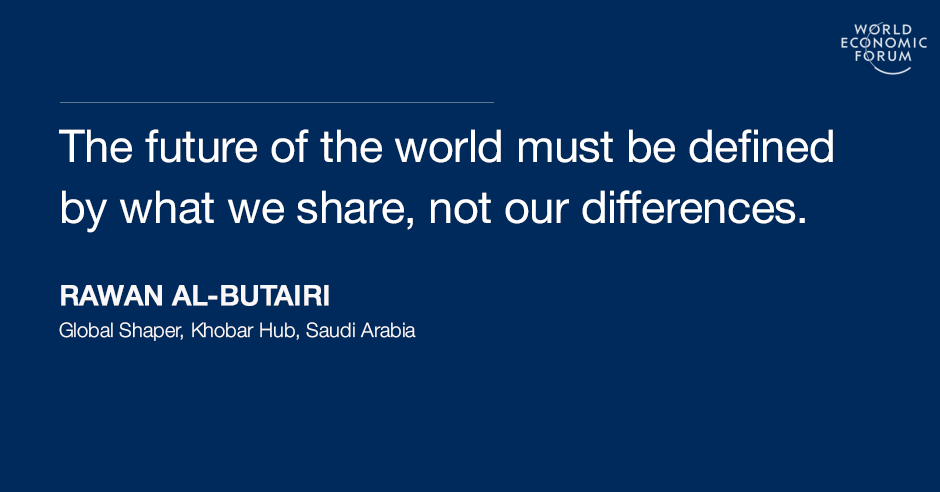 WORLD
ECONOMIC
FORUM

The future of the world must be defined by what we share, not our differences.

RAWAN AL-BUTAIRI

Global Shaper, Khobar Hub, Saudi Arabia